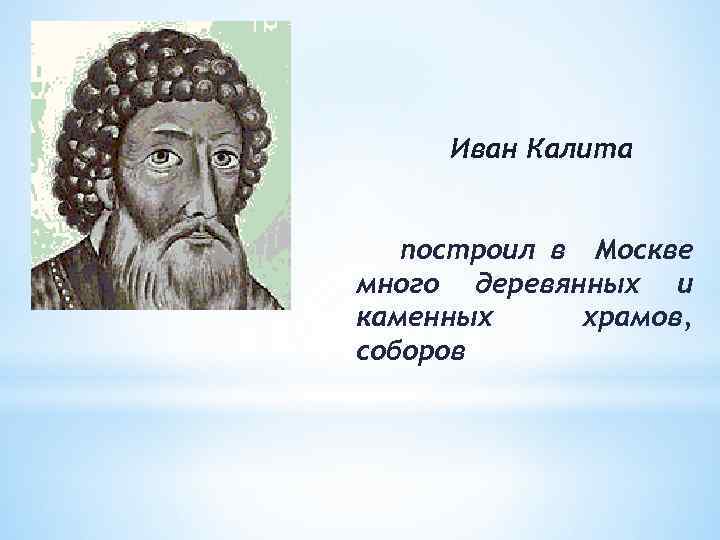 Иван Калита

построил в Москве много деревянных и каменных храмов, соборов